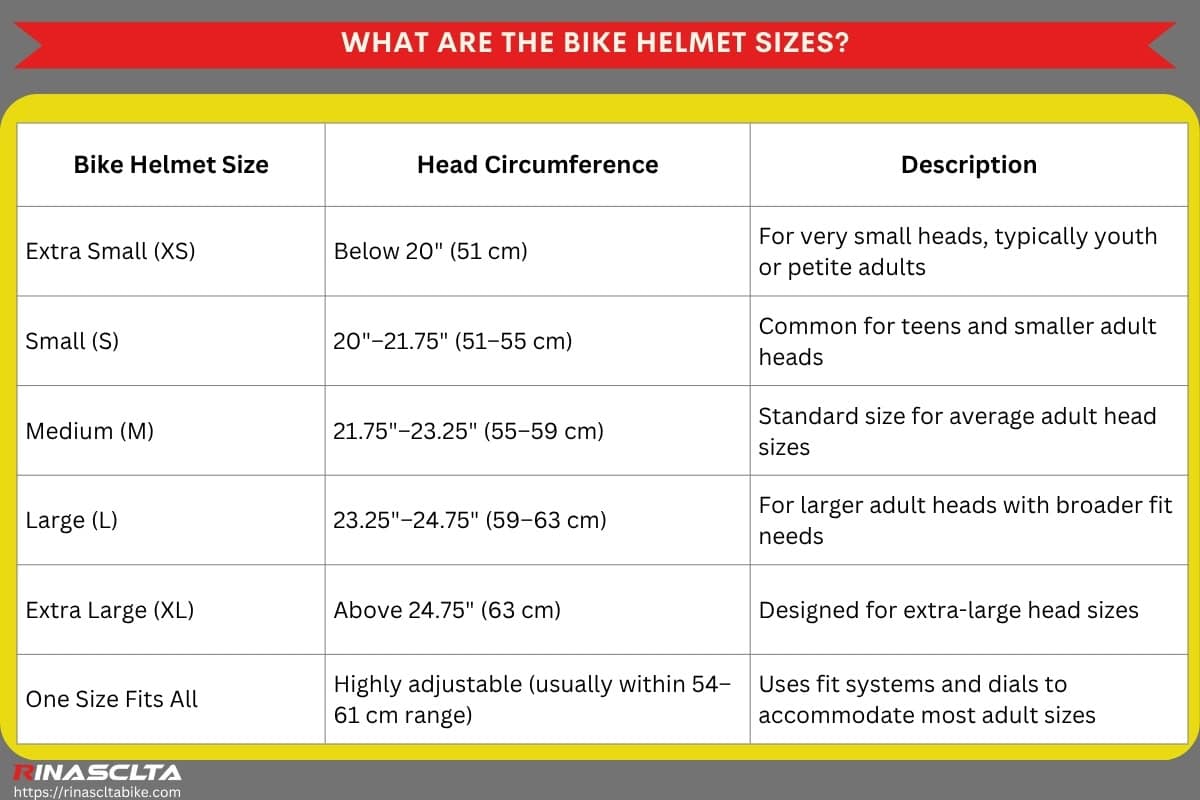 WHAT ARE THE BIKE HELMET SIZES?

| Bike Helmet Size | Head Circumference | Description |
|---|---|---|
| Extra Small (XS) | Below 20" (51 cm) | For very small heads, typically youth or petite adults |
| Small (S) | 20"–21.75" (51–55 cm) | Common for teens and smaller adult heads |
| Medium (M) | 21.75"–23.25" (55–59 cm) | Standard size for average adult head sizes |
| Large (L) | 23.25"–24.75" (59–63 cm) | For larger adult heads with broader fit needs |
| Extra Large (XL) | Above 24.75" (63 cm) | Designed for extra-large head sizes |
| One Size Fits All | Highly adjustable (usually within 54–61 cm range) | Uses fit systems and dials to accommodate most adult sizes |

RINASCLTA
https://rinascltabike.com